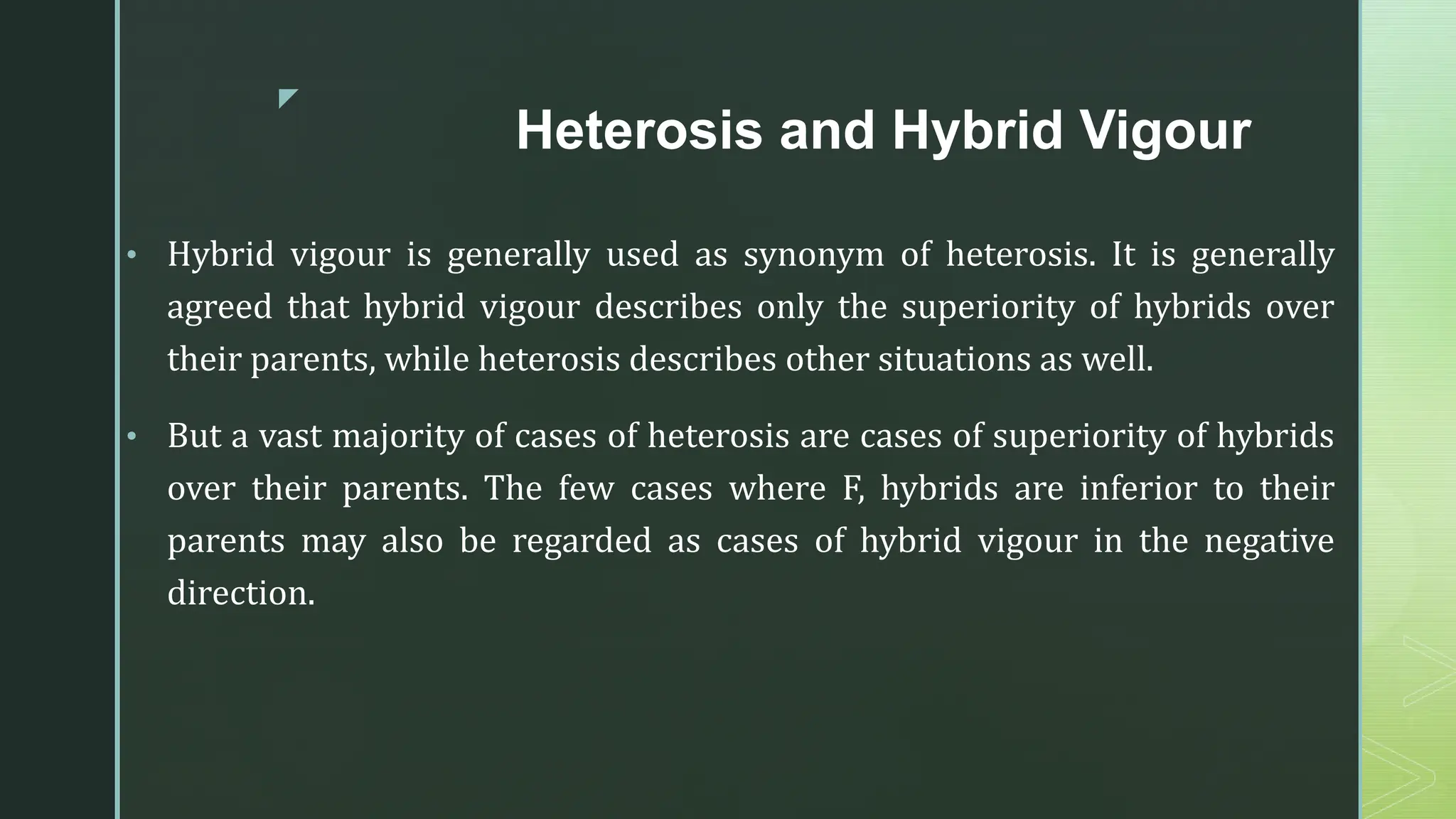 Heterosis and Hybrid Vigour

• Hybrid vigour is generally used as synonym of heterosis. It is generally agreed that hybrid vigour describes only the superiority of hybrids over their parents, while heterosis describes other situations as well.

• But a vast majority of cases of heterosis are cases of superiority of hybrids over their parents. The few cases where F, hybrids are inferior to their parents may also be regarded as cases of hybrid vigour in the negative direction.